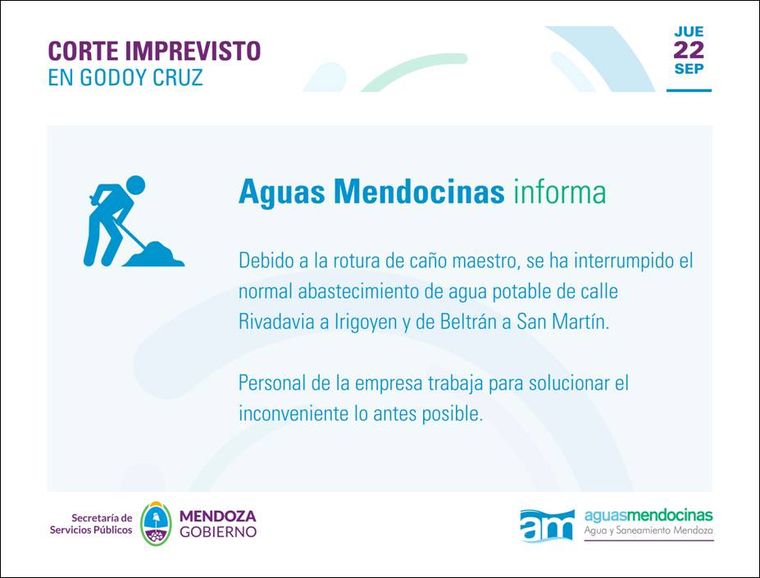 CORTE IMPREVISTO
EN GODOY CRUZ

JUE
22
SEP

Aguas Mendocinas informa

Debido a la rotura de caño maestro, se ha interrumpido el normal abastecimiento de agua potable de calle Rivadavia a Irigoyen y de Beltrán a San Martín.

Personal de la empresa trabaja para solucionar el inconveniente lo antes posible.

Secretaría de Servicios Públicos

MENDOZA
GOBIERNO

am

aguasmendocinas
Agua y Saneamiento Mendoza